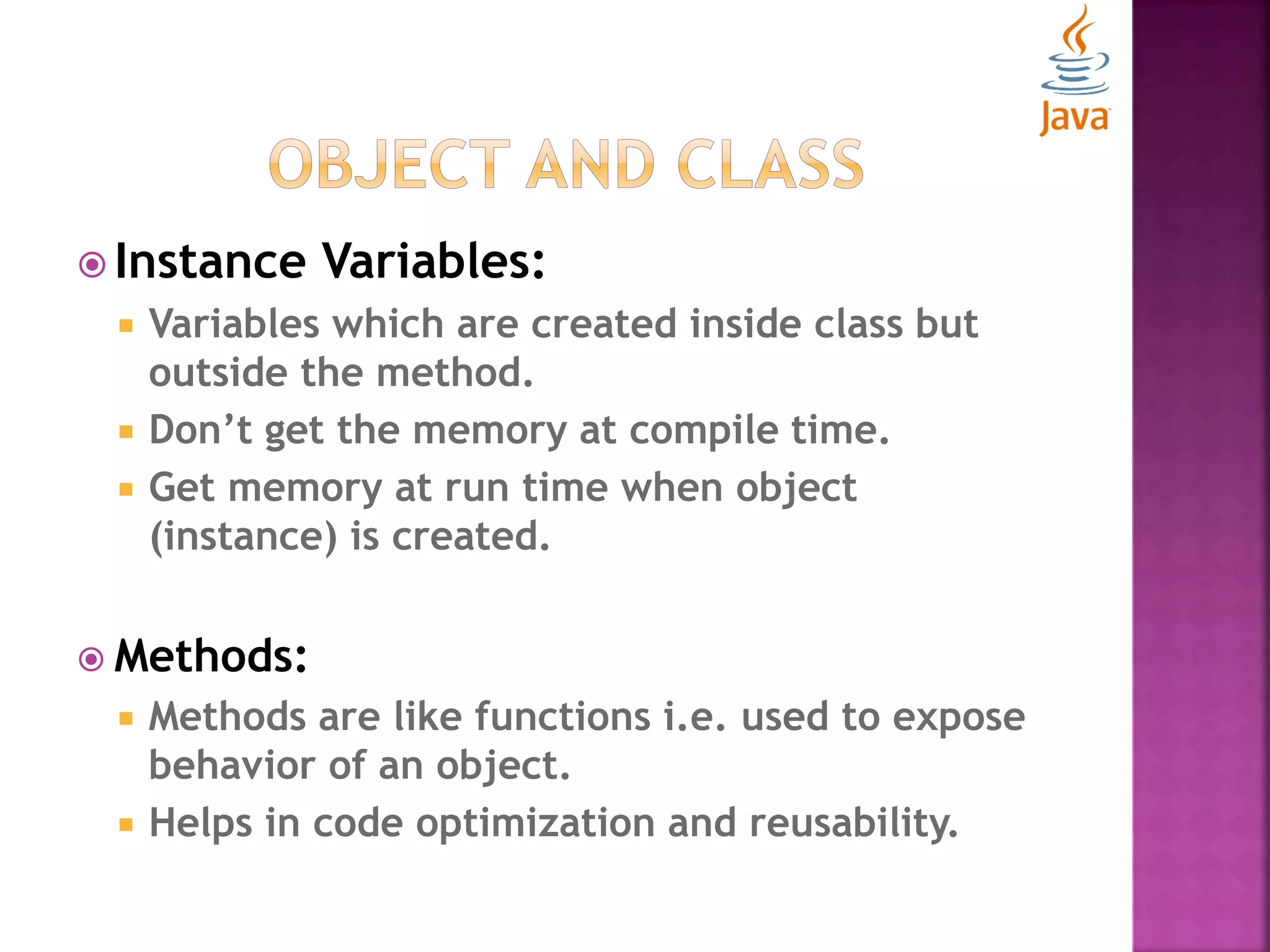 Java

OBJECT AND CLASS

Instance Variables:

Variables which are created inside class but outside the method.

Don’t get the memory at compile time.

Get memory at run time when object (instance) is created.

Methods:

Methods are like functions i.e. used to expose behavior of an object.

Helps in code optimization and reusability.